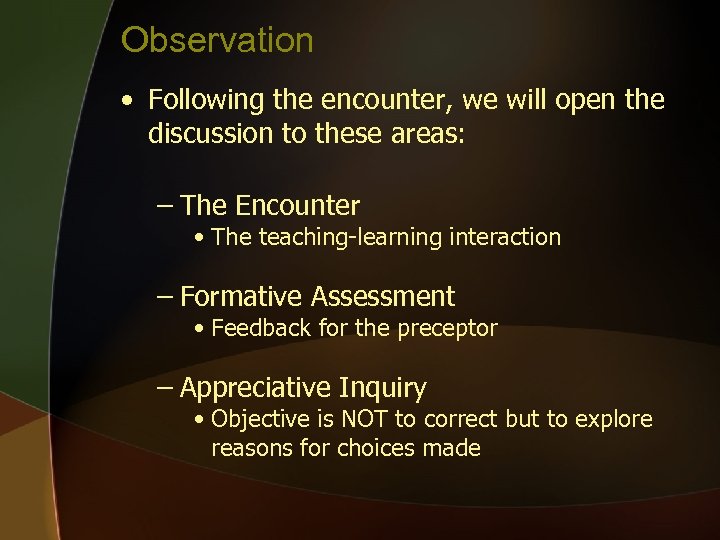 Observation

• Following the encounter, we will open the discussion to these areas:

– The Encounter
• The teaching-learning interaction

– Formative Assessment
• Feedback for the preceptor

– Appreciative Inquiry
• Objective is NOT to correct but to explore reasons for choices made